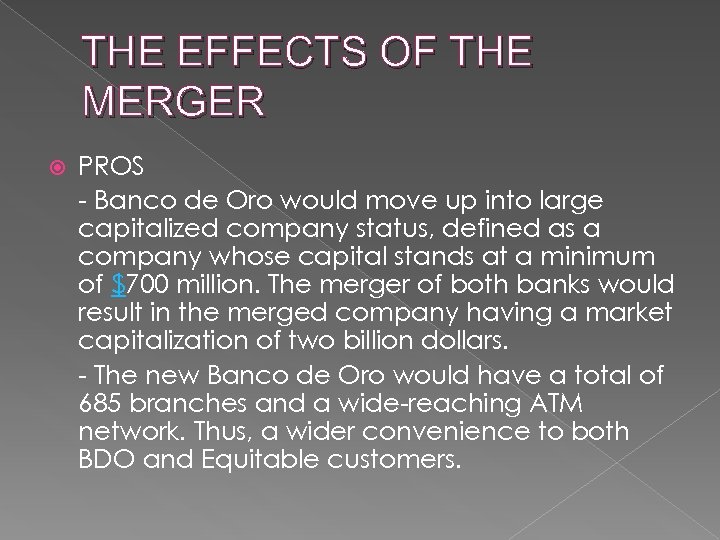 THE EFFECTS OF THE MERGER

PROS

- Banco de Oro would move up into large capitalized company status, defined as a company whose capital stands at a minimum of \$700 million. The merger of both banks would result in the merged company having a market capitalization of two billion dollars.

- The new Banco de Oro would have a total of 685 branches and a wide-reaching ATM network. Thus, a wider convenience to both BDO and Equitable customers.